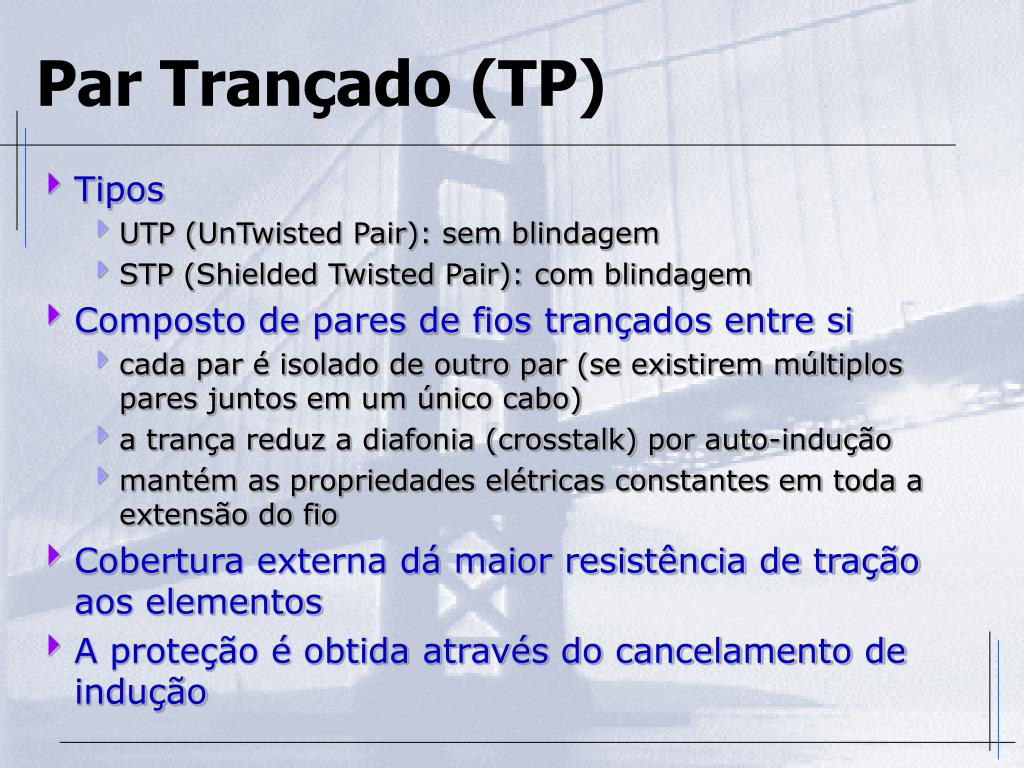 Par Trançado (TP)

Tipos

UTP (UnTwisted Pair): sem blindagem

STP (Shielded Twisted Pair): com blindagem

Composto de pares de fios trançados entre si

cada par é isolado de outro par (se existirem múltiplos pares juntos em um único cabo)

a trança reduz a diafonia (crosstalk) por auto-indução

mantém as propriedades elétricas constantes em toda a extensão do fio

Cobertura externa dá maior resistência de tração aos elementos

A proteção é obtida através do cancelamento de indução